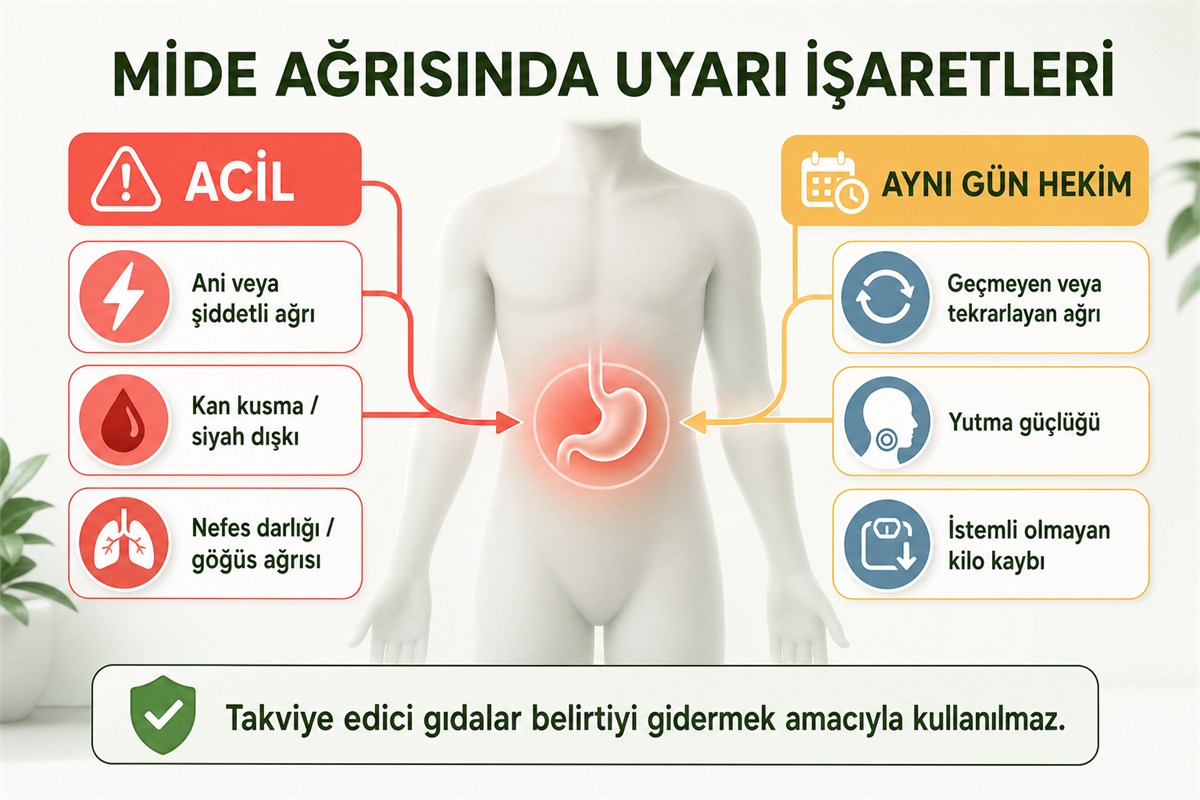 MİDE AĞRISINDA UYARI İŞARETLERİ

ACİL

Ani veya şiddetli ağrı

Kan kusma / siyah dışkı

Nefes darlığı / göğüs ağrısı

AYNI GÜN HEKİM

Geçmeyen veya tekrarlayan ağrı

Yutma güçlüğü

İstemli olmayan kilo kaybı

Takviye edici gıdalar belirtiyi gidermek amacıyla kullanılmaz.